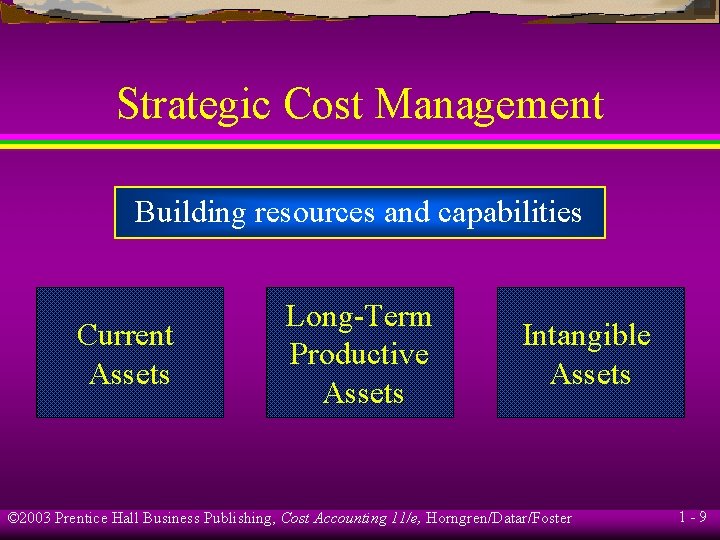 Strategic Cost Management

Building resources and capabilities

Current Assets

Long-Term Productive Assets

Intangible Assets

©2003 Prentice Hall Business Publishing, Cost Accounting 11/e, Horngren/Datar/Foster

1 - 9